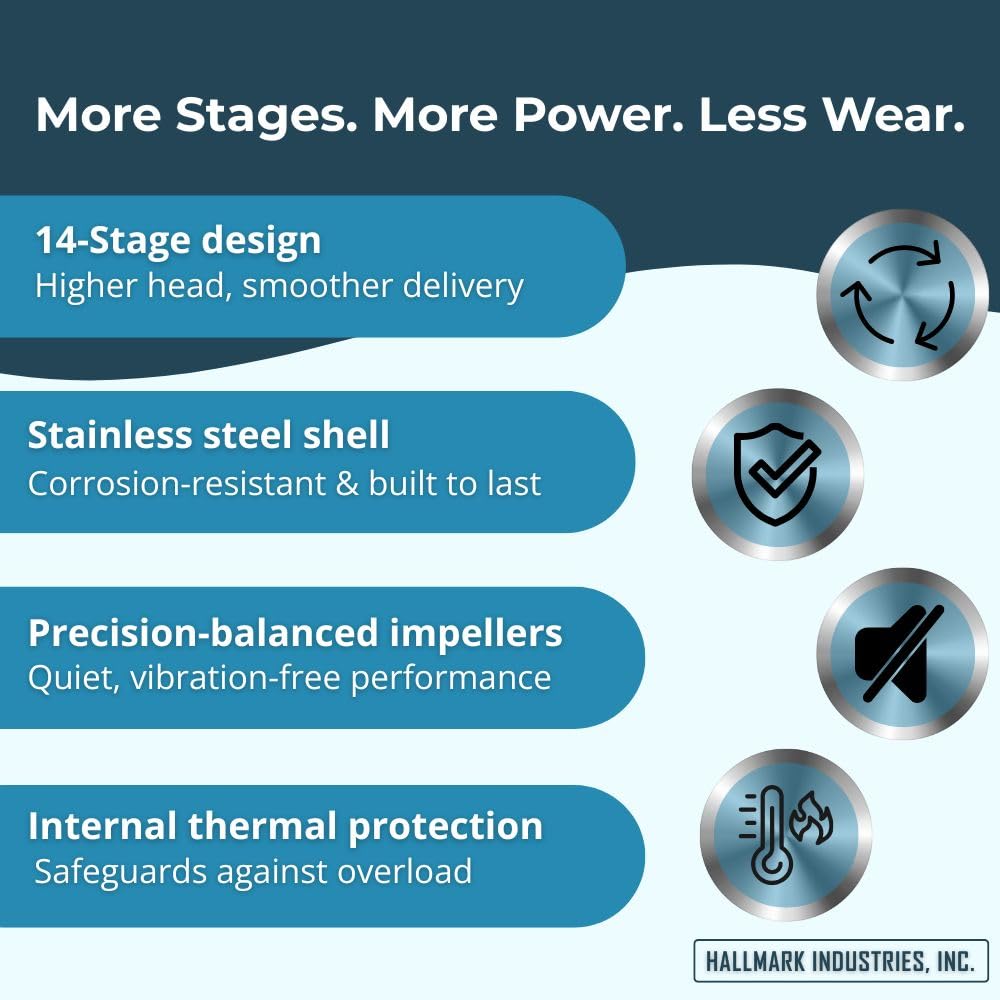 More Stages. More Power. Less Wear.

14-Stage design
Higher head, smoother delivery

Stainless steel shell
Corrosion-resistant & built to last

Precision-balanced impellers
Quiet, vibration-free performance

Internal thermal protection
Safeguards against overload

HALLMARK INDUSTRIES, INC.